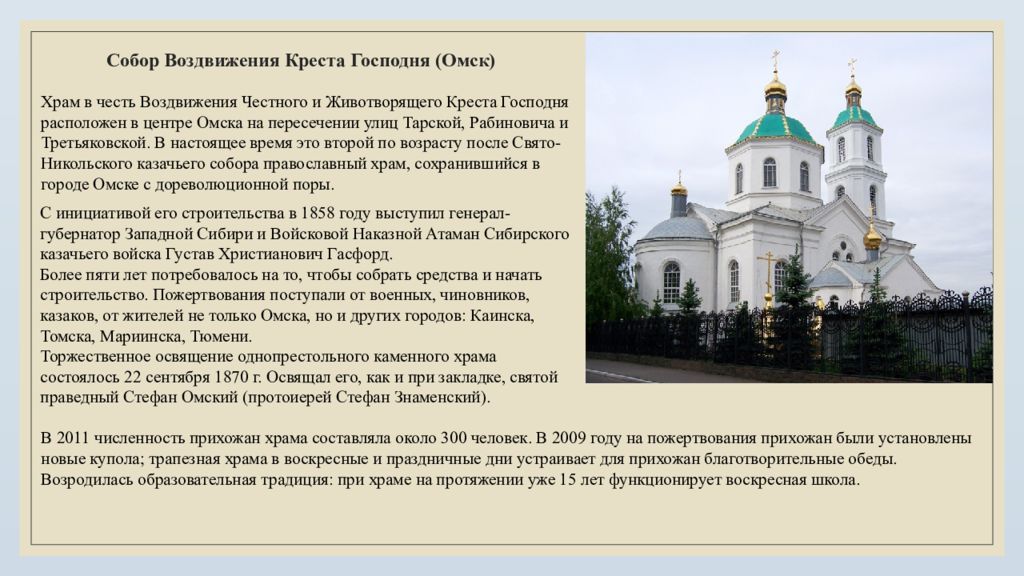 Собор Воздвижения Креста Господня (Омск)

Храм в честь Воздвижения Честного и Животворящего Креста Господня расположен в центре Омска на пересечении улиц Тарской, Рабиновича и Третьяковской. В настоящее время это второй по возрасту после Свято-Никольского казачьего собора православный храм, сохранившийся в городе Омске с дореволюционной поры.

С инициативой его строительства в 1858 году выступил генерал-губернатор Западной Сибири и Войсковой Наказной Атаман Сибирского казачьего войска Густав Христианович Гасфорд.
Более пяти лет потребовалось на то, чтобы собрать средства и начать строительство. Пожертвования поступали от военных, чиновников, казаков, от жителей не только Омска, но и других городов: Каинска, Томска, Мариинска, Тюмени.
Торжественное освящение однопрестольного каменного храма состоялось 22 сентября 1870 г. Освящал его, как и при закладке, святой праведный Стефан Омский (протоиерей Стефан Знаменский).

В 2011 численность прихожан храма составляла около 300 человек. В 2009 году на пожертвования прихожан были установлены новые купола; трапезная храма в воскресные и праздничные дни устраивает для прихожан благотворительные обеды. Возродилась образовательная традиция: при храме на протяжении уже 15 лет функционирует воскресная школа.